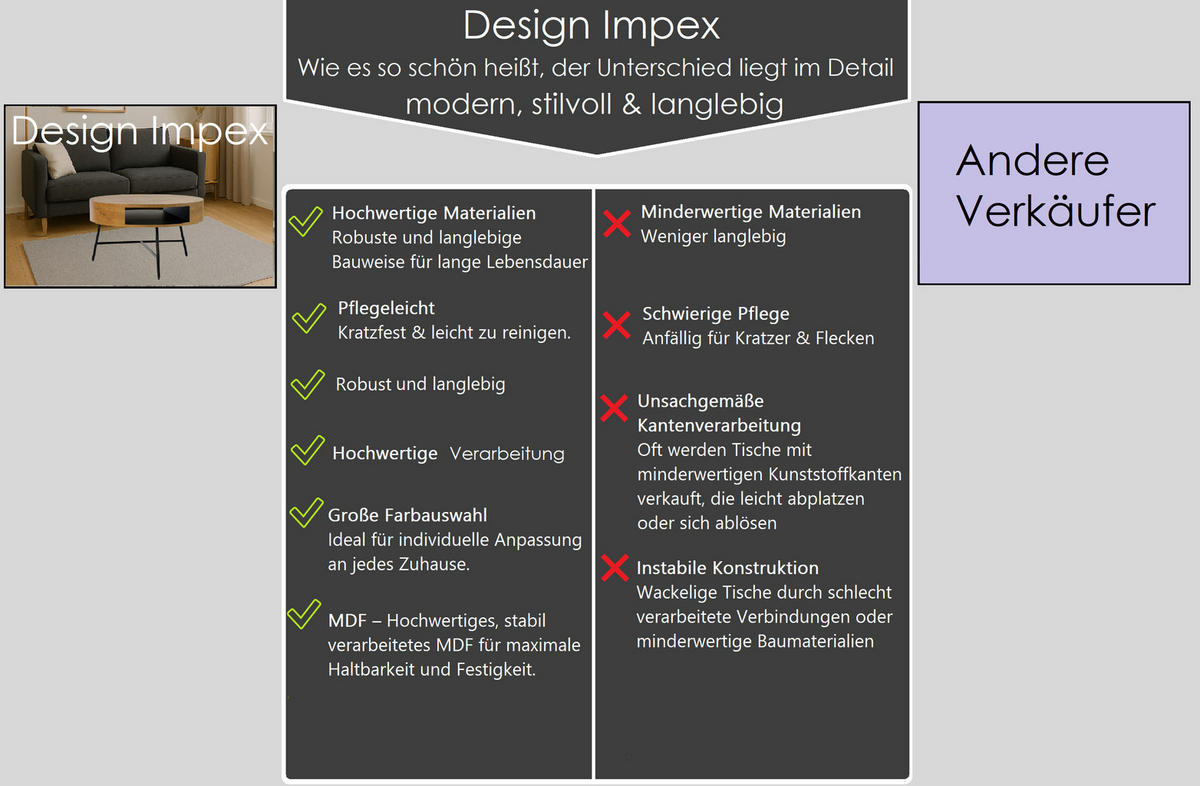 Design Impex
Wie es so schön heißt, der Unterschied liegt im Detail
modern, stilvoll & langlebig

Design Impex

Andere Verkäufer

Hochwertige Materialien
Robuste und langlebige Bauweise für lange Lebensdauer

Pflegeleicht
Kratzfest & leicht zu reinigen.

Robust und langlebig

Hochwertige Verarbeitung

Große Farbauswahl
Ideal für individuelle Anpassung an jedes Zuhause.

MDF – Hochwertiges, stabil verarbeitetes MDF für maximale Haltbarkeit und Festigkeit.

Minderwertige Materialien
Weniger langlebig

Schwierige Pflege
Anfällig für Kratzer & Flecken

Unsachgemäße Kantenverarbeitung
Oft werden Tische mit minderwertigen Kunststoffkanten verkauft, die leicht abplatzen oder sich ablösen

Instabile Konstruktion
Wackelige Tische durch schlecht verarbeitete Verbindungen oder minderwertige Baumaterialien